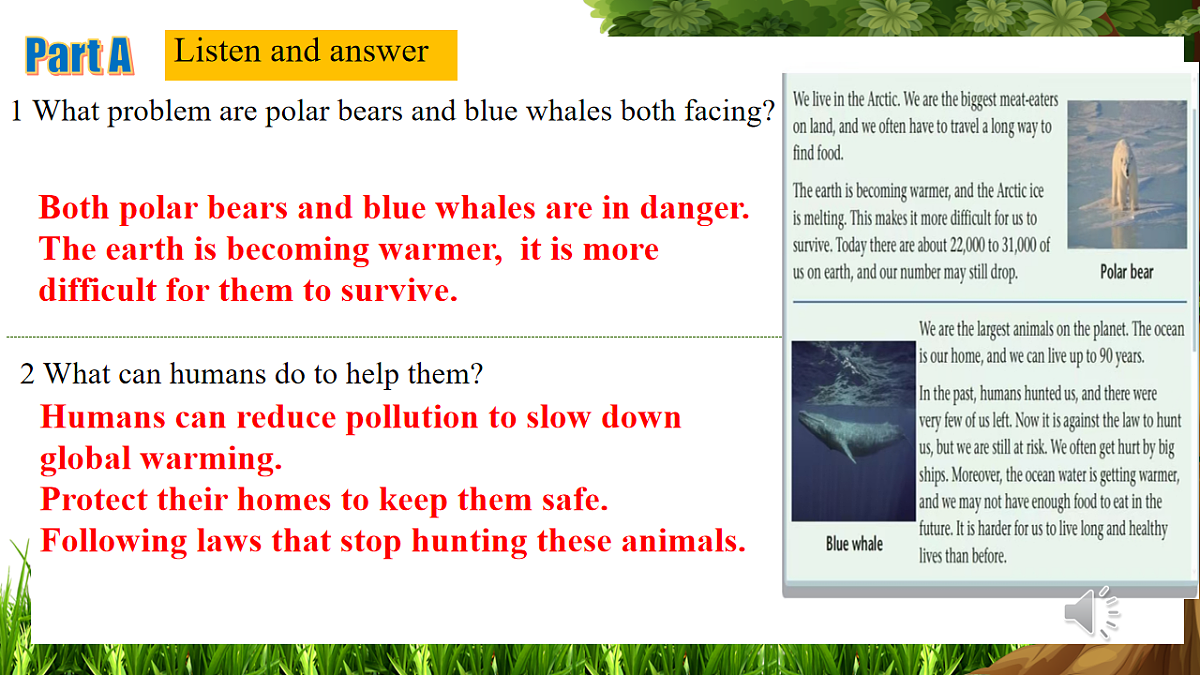 Part A

Listen and answer

1 What problem are polar bears and blue whales both facing?

Both polar bears and blue whales are in danger. The earth is becoming warmer, it is more difficult for them to survive.

2 What can humans do to help them?

Humans can reduce pollution to slow down global warming.
Protect their homes to keep them safe.
Following laws that stop hunting these animals.

We live in the Arctic. We are the biggest meat-eaters on land, and we often have to travel a long way to find food.

The earth is becoming warmer, and the Arctic ice is melting. This makes it more difficult for us to survive. Today there are about 22,000 to 31,000 of us on earth, and our number may still drop.

Polar bear

We are the largest animals on the planet. The ocean is our home, and we can live up to 90 years.

In the past, humans hunted us, and there were very few of us left. Now it is against the law to hunt us, but we are still at risk. We often get hurt by big ships. Moreover, the ocean water is getting warmer, and we may not have enough food to eat in the future. It is harder for us to live long and healthy lives than before.

Blue whale